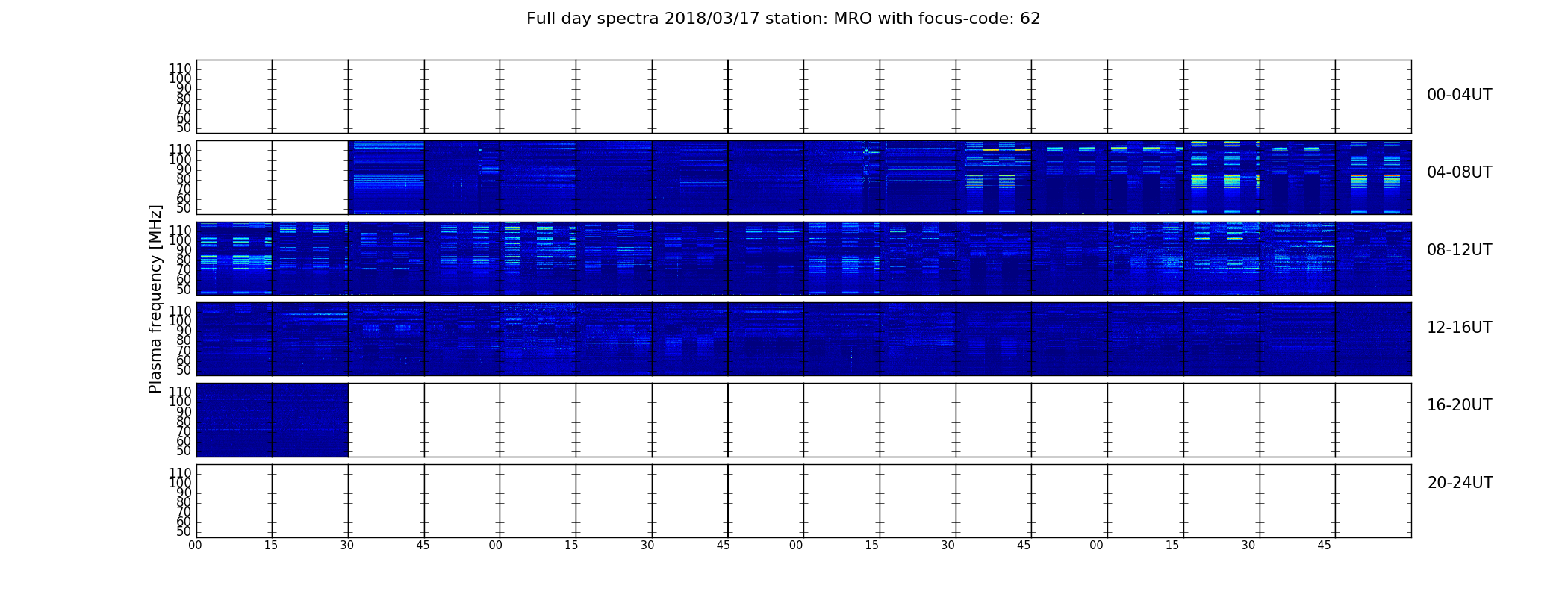 Full day spectra 2018/03/17 station: MRO with focus-code: 62

Plasma frequency [MHz]

110
100
90
80
70
60
50
00-04UT

110
100
90
80
70
60
50
04-08UT

110
100
90
80
70
60
50
08-12UT

110
100
90
80
70
60
50
12-16UT

110
100
90
80
70
60
50
16-20UT

110
100
90
80
70
60
50
20-24UT

00 15 30 45 00 15 30 45 00 15 30 45 00 15 30 45